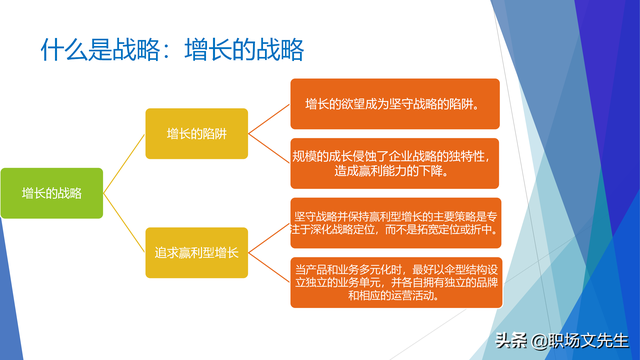 什么是战略：增长的战略

增长的战略

增长的陷阱

增长的欲望成为坚守战略的陷阱。

规模的成长侵蚀了企业战略的独特性，造成赢利能力的下降。

追求赢利型增长

坚守战略并保持赢利型增长的主要策略是专注于深化战略定位，而不是拓宽定位或折中。

当产品和业务多元化时，最好以伞型结构设立独立的业务单元，并各自拥有独立的品牌和相应的运营活动。

头条 @职场文先生